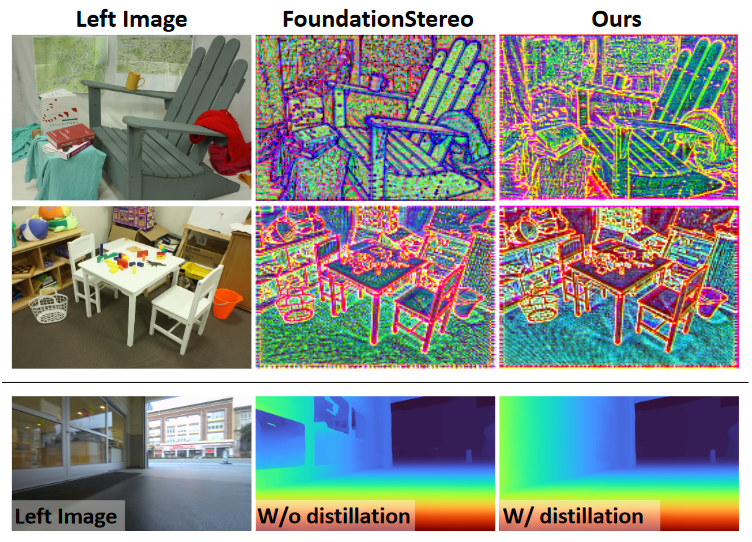 Left Image

FoundationStereo

Ours

Left Image

W/o distillation

W/ distillation